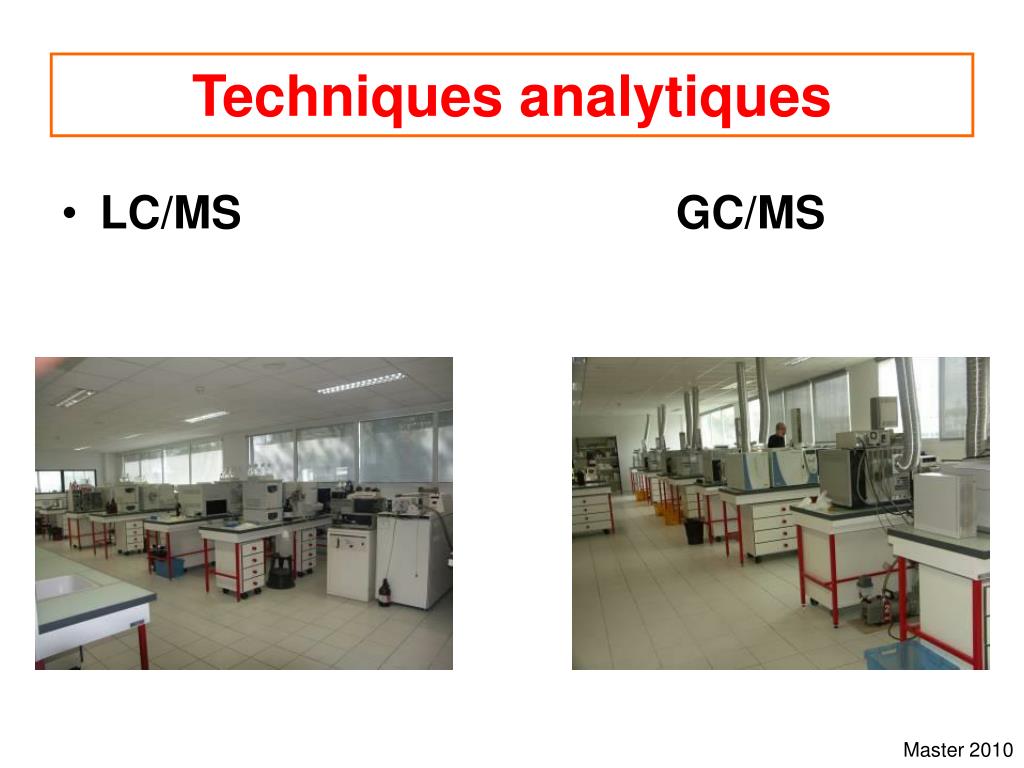 Techniques analytiques

• LC/MS

GC/MS

Master 2010